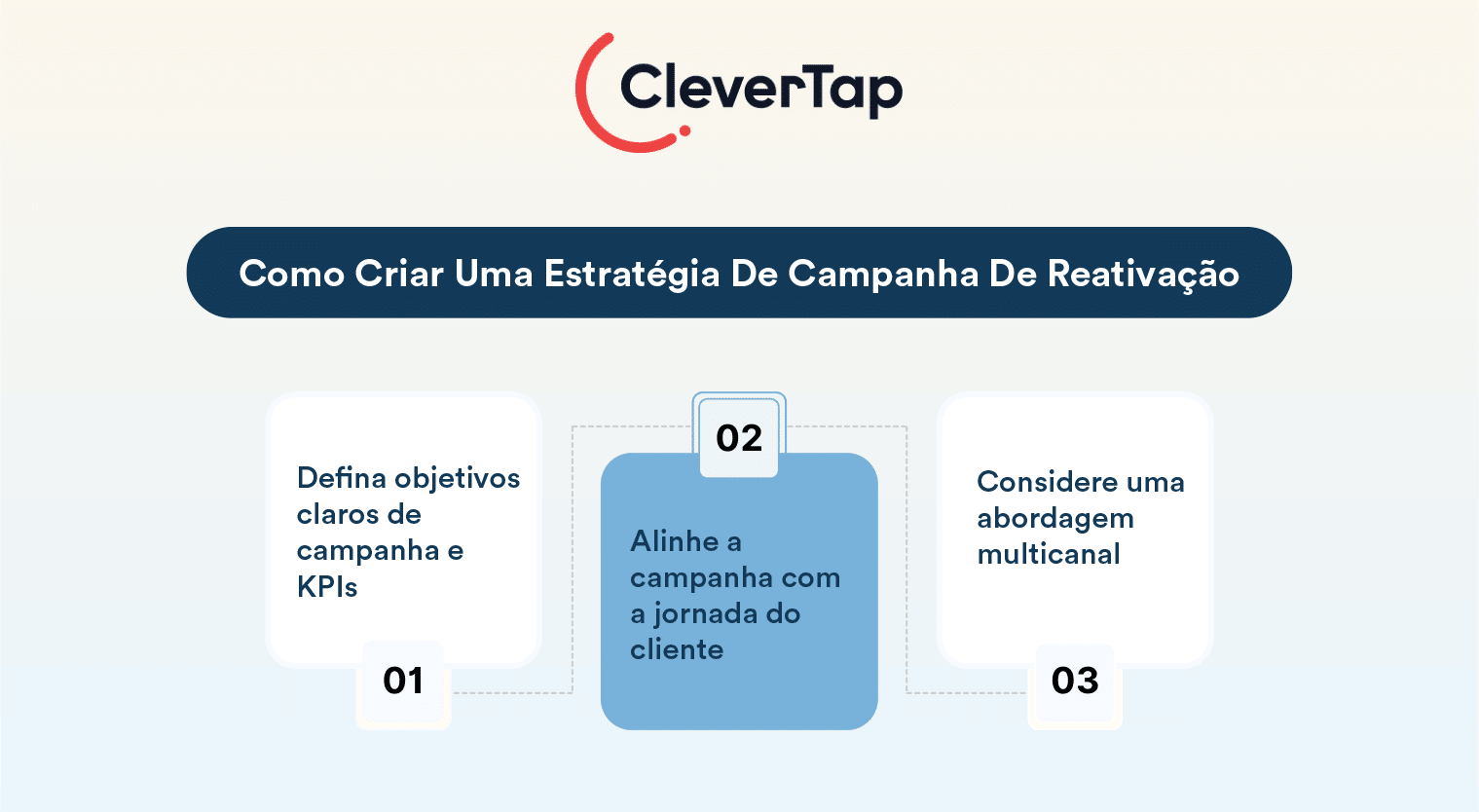 CleverTap

Como Criar Uma Estratégia De Campanha De Reativação

Defina objetivos claros de campanha e KPIs

01

02

Alinhe a campanha com a jornada do cliente

Considere uma abordagem multicanal

03